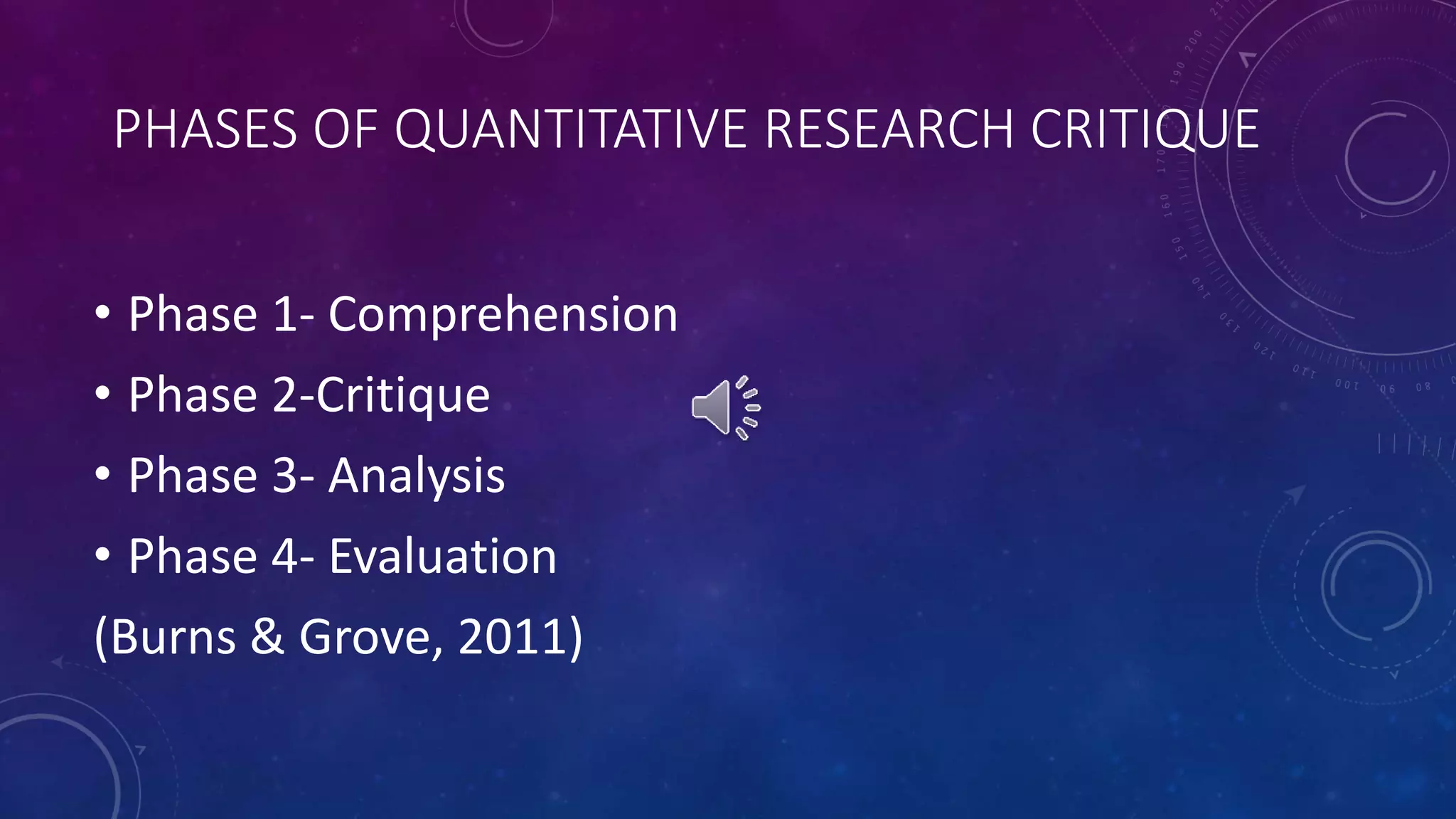 PHASES OF QUANTITATIVE RESEARCH CRITIQUE

• Phase 1- Comprehension
• Phase 2-Critique
• Phase 3- Analysis
• Phase 4- Evaluation
(Burns & Grove, 2011)